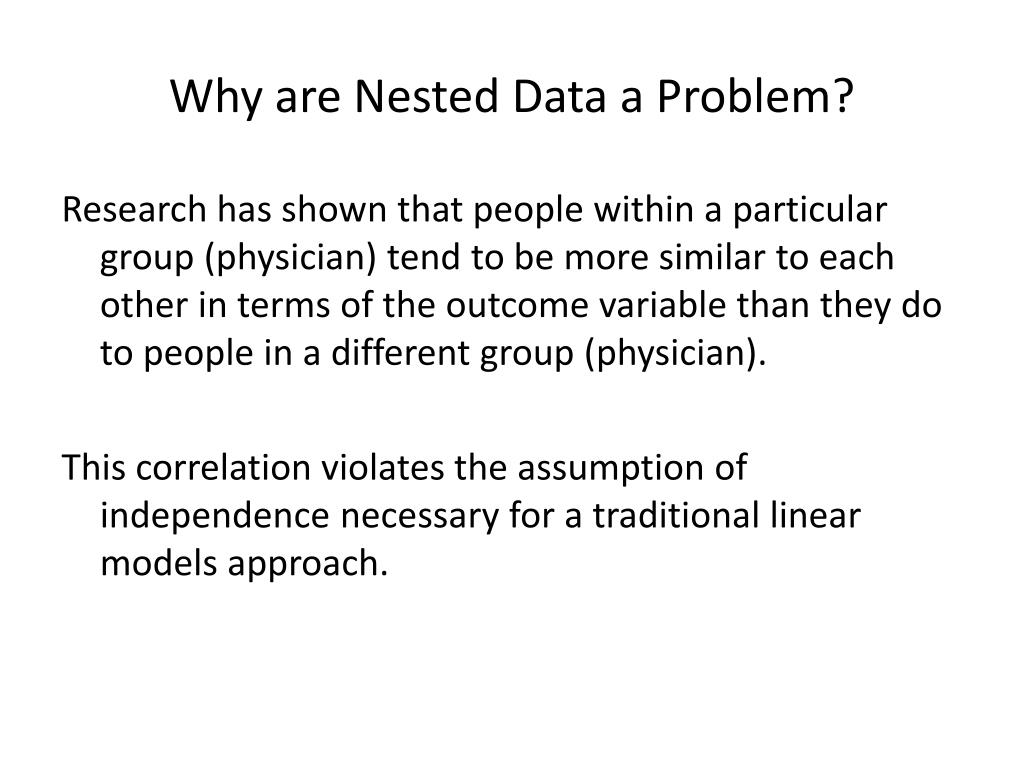 Why are Nested Data a Problem?

Research has shown that people within a particular group (physician) tend to be more similar to each other in terms of the outcome variable than they do to people in a different group (physician).

This correlation violates the assumption of independence necessary for a traditional linear models approach.